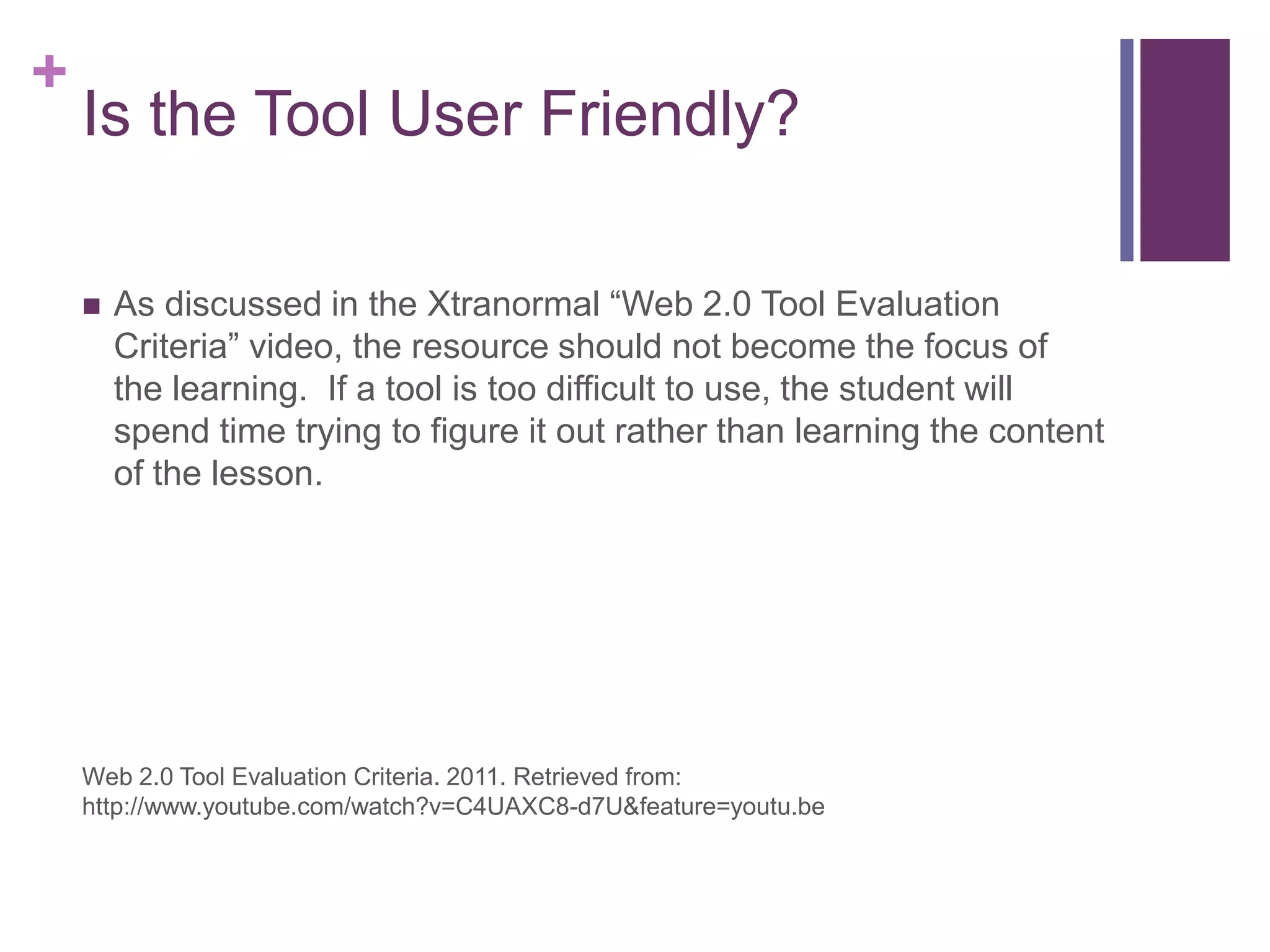 +
Is the Tool User Friendly?

■ As discussed in the Xtranormal “Web 2.0 Tool Evaluation Criteria” video, the resource should not become the focus of the learning.  If a tool is too difficult to use, the student will spend time trying to figure it out rather than learning the content of the lesson.

Web 2.0 Tool Evaluation Criteria. 2011. Retrieved from: http://www.youtube.com/watch?v=C4UAXC8-d7U&feature=youtu.be